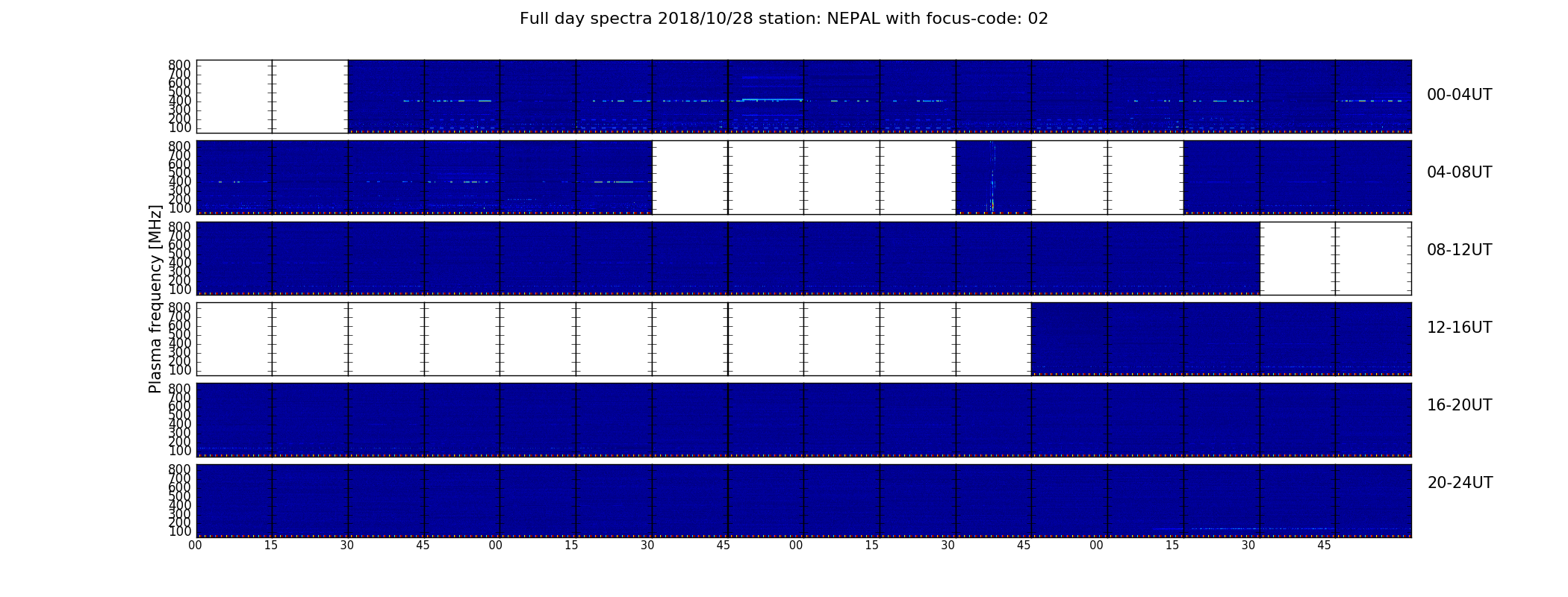 Full day spectra 2018/10/28 station: NEPAL with focus-code: 02

Plasma frequency [MHz]

800
700
600
500
400
300
200
100

00-04UT

800
700
600
500
400
300
200
100

04-08UT

800
700
600
500
400
300
200
100

08-12UT

800
700
600
500
400
300
200
100

12-16UT

800
700
600
500
400
300
200
100

16-20UT

800
700
600
500
400
300
200
100

20-24UT

00 15 30 45 00 15 30 45 00 15 30 45 00 15 30 45